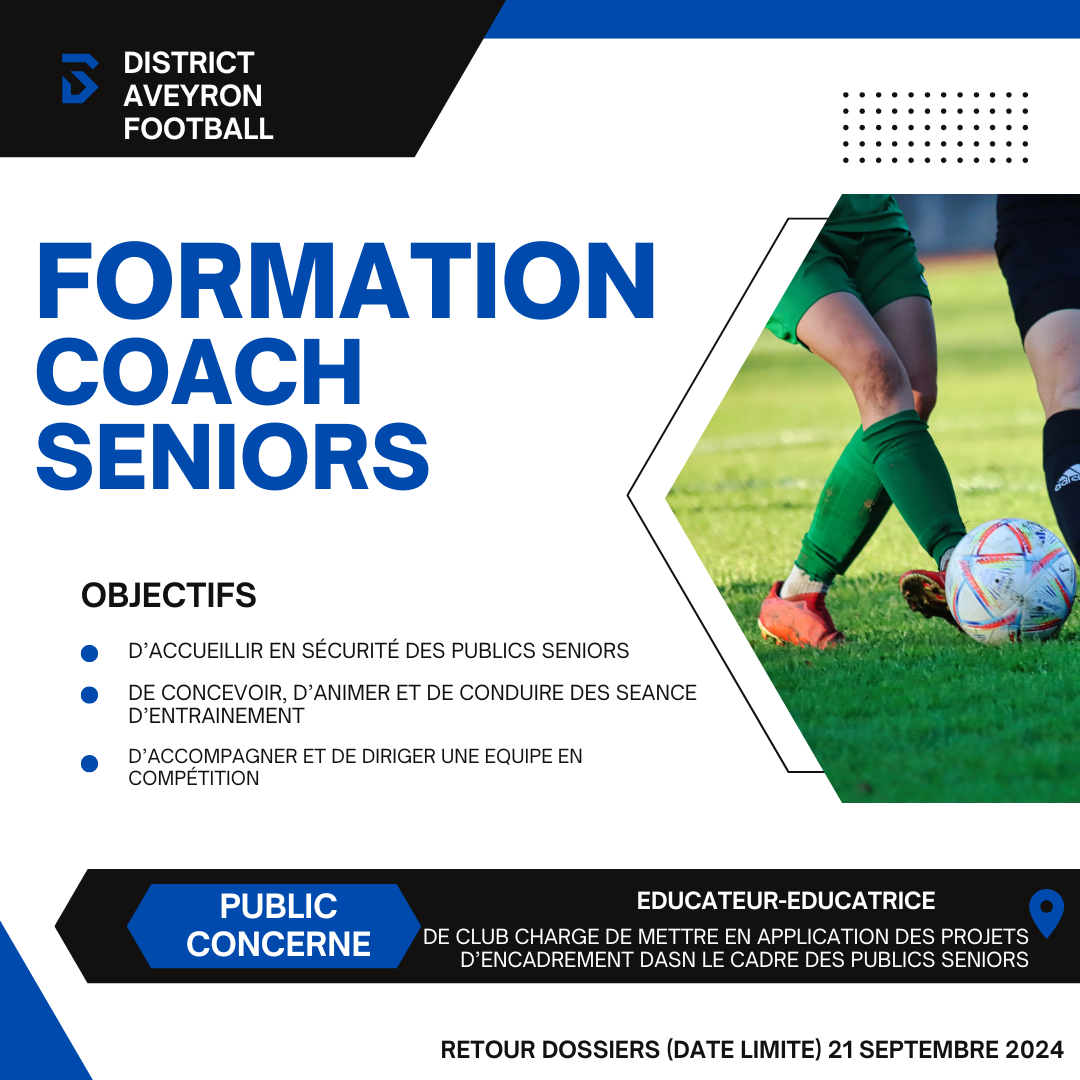 DISTRICT
AVEYRON
FOOTBALL

FORMATION
COACH
SENIORS

OBJECTIFS

D'ACCUEILLIR EN SÉCURITÉ DES PUBLICS SENIORS

DE CONCEVOIR, D'ANIMER ET DE CONDUIRE DES SEANCE D'ENTRAINEMENT

D'ACCOMPAGNER ET DE DIRIGER UNE EQUIPE EN COMPÉTITION

PUBLIC CONCERNE

EDUCATEUR-EDUCATRICE
DE CLUB CHARGE DE METTRE EN APPLICATION DES PROJETS D'ENCADREMENT DASN LE CADRE DES PUBLICS SENIORS

RETOUR DOSSIERS (DATE LIMITE) 21 SEPTEMBRE 2024